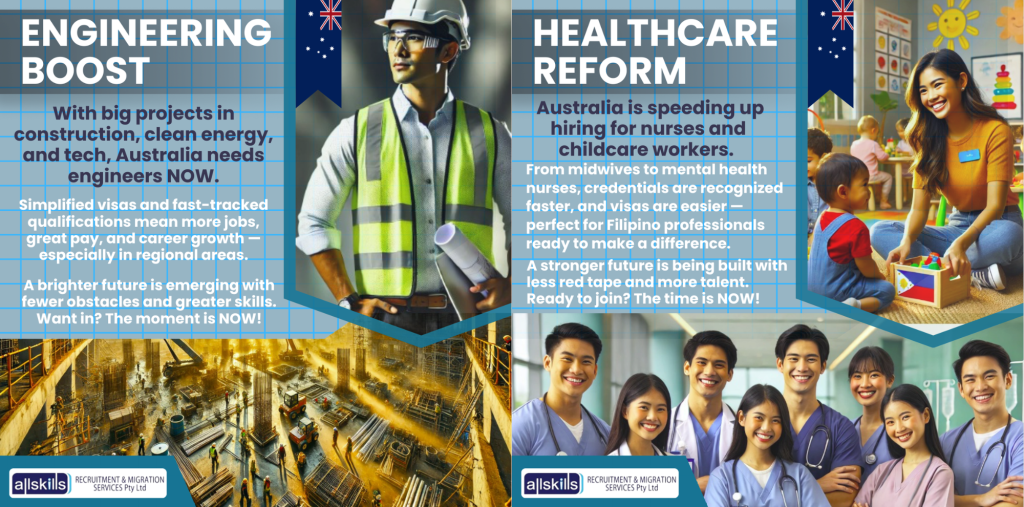 ENGINEERING BOOST

With big projects in construction, clean energy, and tech, Australia needs engineers NOW.

Simplified visas and fast-tracked qualifications mean more jobs, great pay, and career growth — especially in regional areas.

A brighter future is emerging with fewer obstacles and greater skills. Want in? The moment is NOW!

allskills RECRUITMENT & MIGRATION SERVICES Pty Ltd

HEALTHCARE REFORM

Australia is speeding up hiring for nurses and childcare workers.

From midwives to mental health nurses, credentials are recognized faster, and visas are easier — perfect for Filipino professionals ready to make a difference.

A stronger future is being built with less red tape and more talent. Ready to join? The time is NOW!

allskills RECRUITMENT & MIGRATION SERVICES Pty Ltd